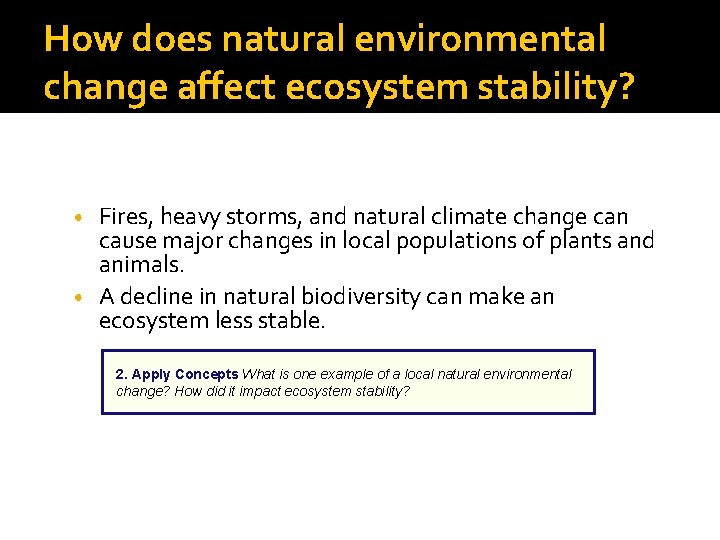 How does natural environmental change affect ecosystem stability?

• Fires, heavy storms, and natural climate change can cause major changes in local populations of plants and animals.
• A decline in natural biodiversity can make an ecosystem less stable.

2. Apply Concepts What is one example of a local natural environmental change? How did it impact ecosystem stability?